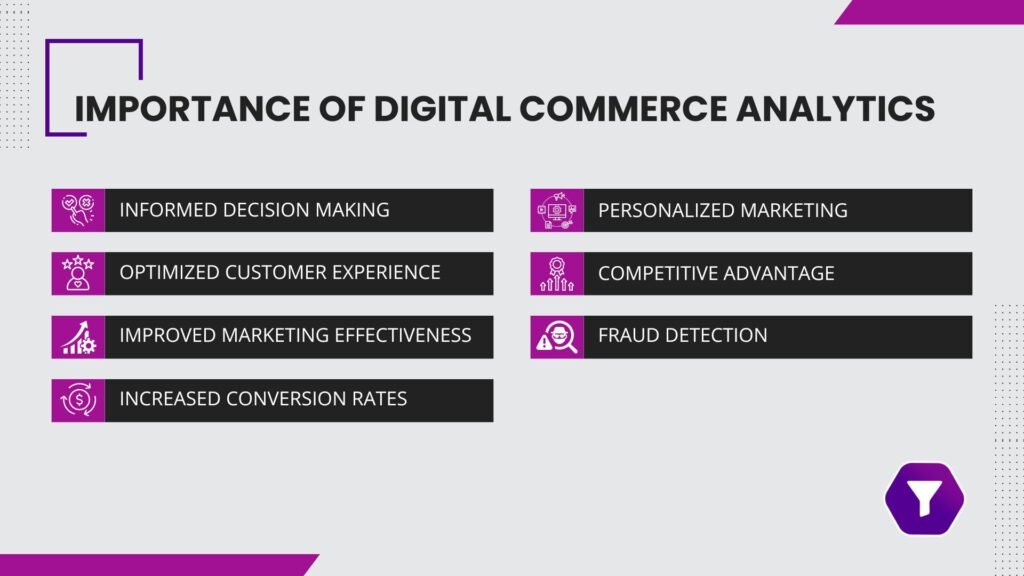 IMPORTANCE OF DIGITAL COMMERCE ANALYTICS

INFORMED DECISION MAKING

OPTIMIZED CUSTOMER EXPERIENCE

IMPROVED MARKETING EFFECTIVENESS

INCREASED CONVERSION RATES

PERSONALIZED MARKETING

COMPETITIVE ADVANTAGE

FRAUD DETECTION